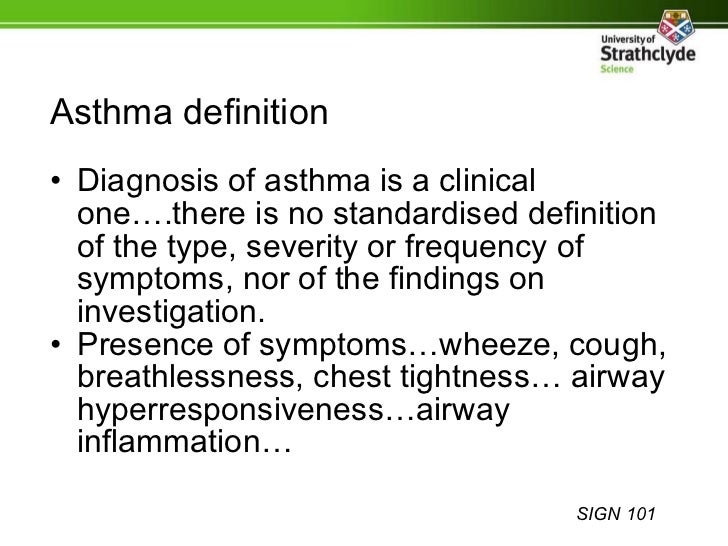 University of
Strathclyde
Science

Asthma definition

• Diagnosis of asthma is a clinical one….there is no standardised definition of the type, severity or frequency of symptoms, nor of the findings on investigation.
• Presence of symptoms…wheeze, cough, breathlessness, chest tightness… airway hyperresponsiveness…airway inflammation…

SIGN 101